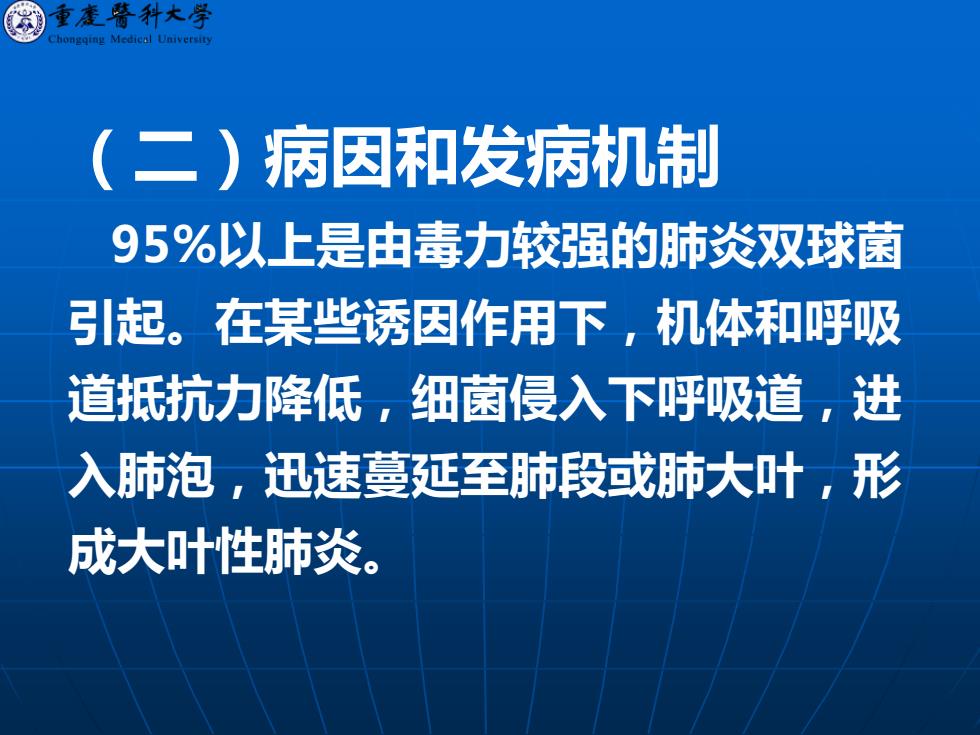 重慶醫科大學
Chongqing Medical University

（二）病因和发病机制

95%以上是由毒力较强的肺炎双球菌引起。在某些诱因作用下，机体和呼吸道抵抗力降低，细菌侵入下呼吸道，进入肺泡，迅速蔓延至肺段或肺大叶，形成大叶性肺炎。